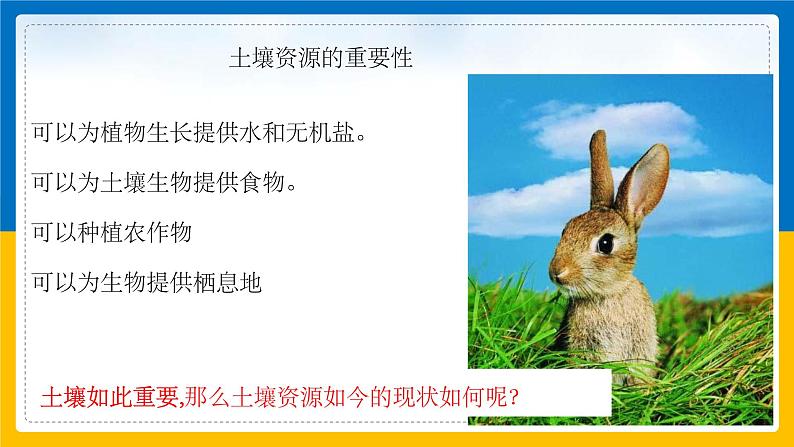 土壤资源的重要性

可以为植物生长提供水和无机盐。

可以为土壤生物提供食物。

可以种植农作物

可以为生物提供栖息地

土壤如此重要,那么土壤资源如今的现状如何呢?